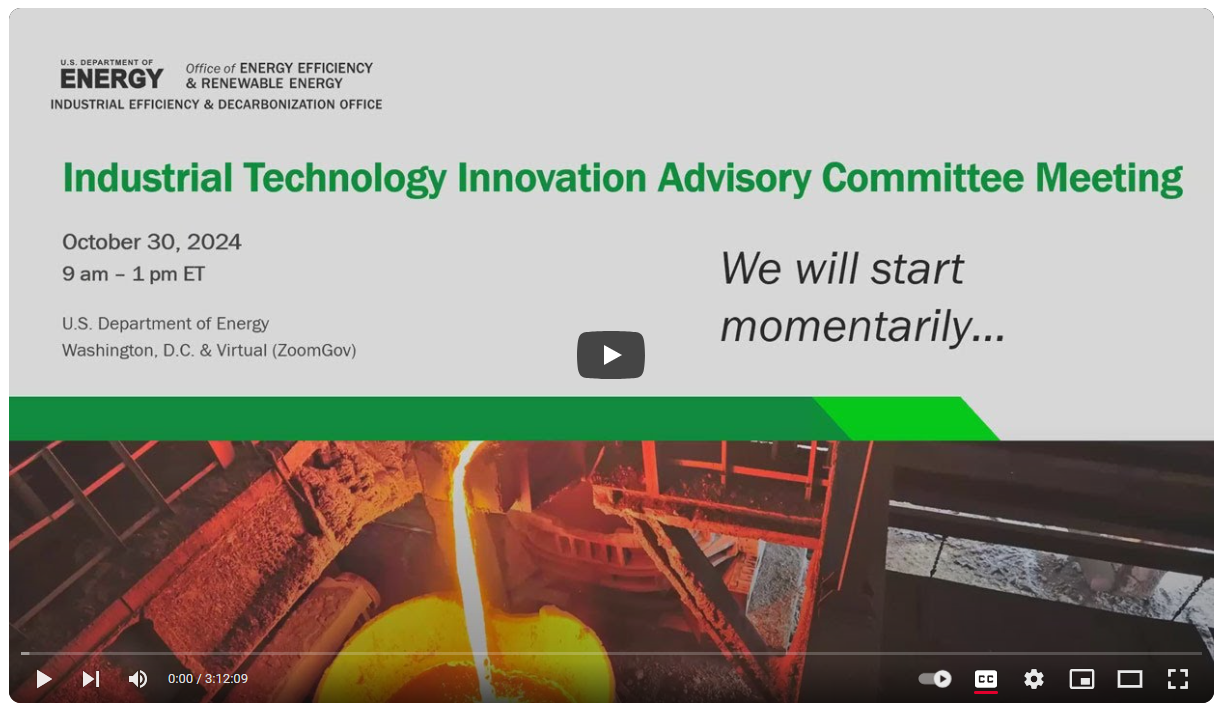 U.S. DEPARTMENT OF ENERGY Office of ENERGY EFFICIENCY & RENEWABLE ENERGY
INDUSTRIAL EFFICIENCY & DECARBONIZATION OFFICE

Industrial Technology Innovation Advisory Committee Meeting

October 30, 2024
9 am – 1 pm ET

U.S. Department of Energy
Washington, D.C. & Virtual (ZoomGov)

We will start momentarily...

0:00 / 3:12:09

CC